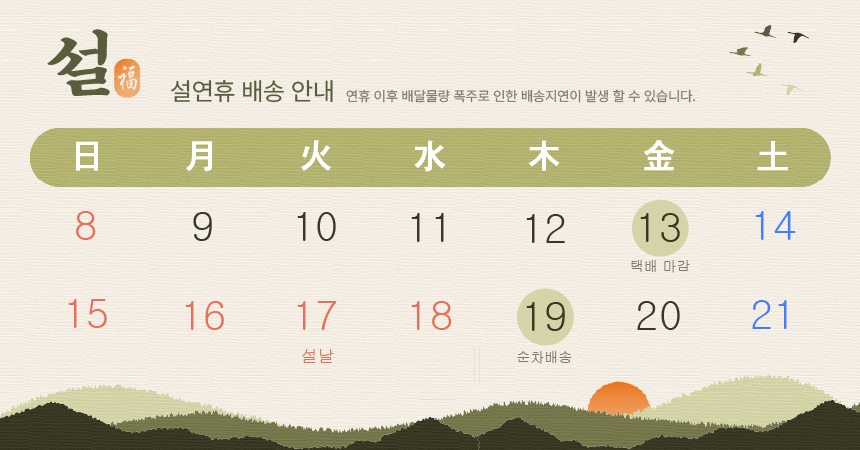 설 福

설연휴 배송 안내 연휴 이후 배달물량 폭주로 인한 배송지연이 발생 할 수 있습니다.

| 日 | 月 | 火 | 水 | 木 | 金 | 土 |
|---|---|---|---|---|---|---|
| 8 | 9 | 10 | 11 | 12 | 13 택배 마감 | 14 |
| 15 | 16 | 17 설날 | 18 | 19 순차배송 | 20 | 21 |